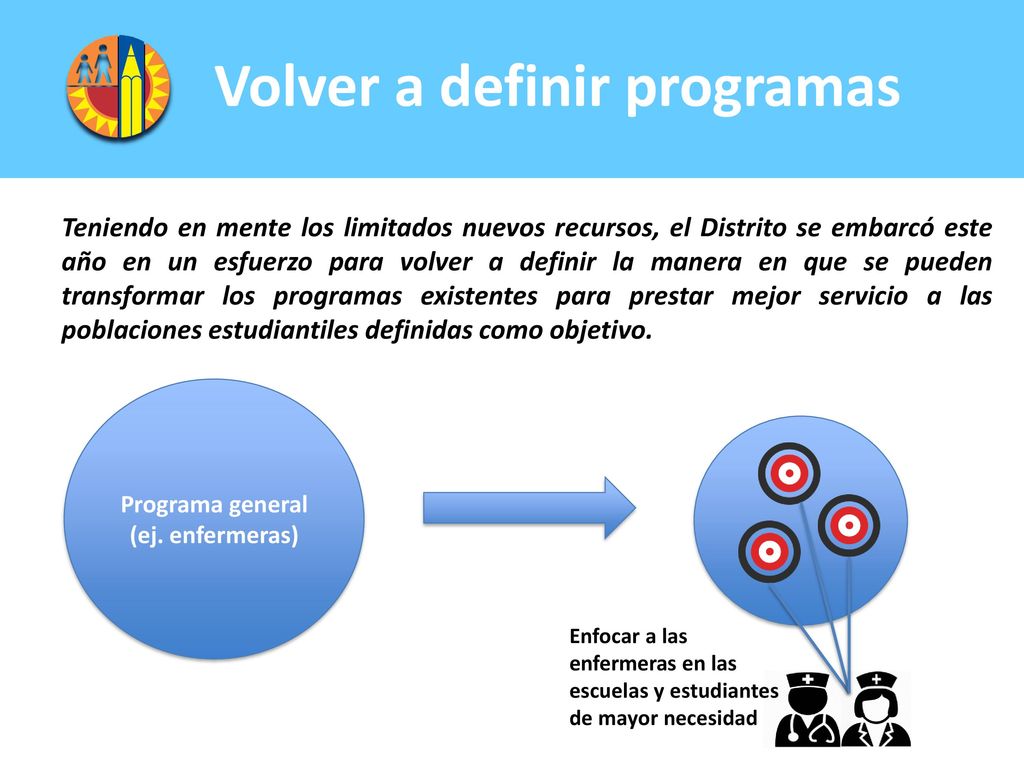 Volver a definir programas

Teniendo en mente los limitados nuevos recursos, el Distrito se embarcó este año en un esfuerzo para volver a definir la manera en que se pueden transformar los programas existentes para prestar mejor servicio a las poblaciones estudiantiles definidas como objetivo.

Programa general (ej. enfermeras)

Enfocar a las enfermeras en las escuelas y estudiantes de mayor necesidad